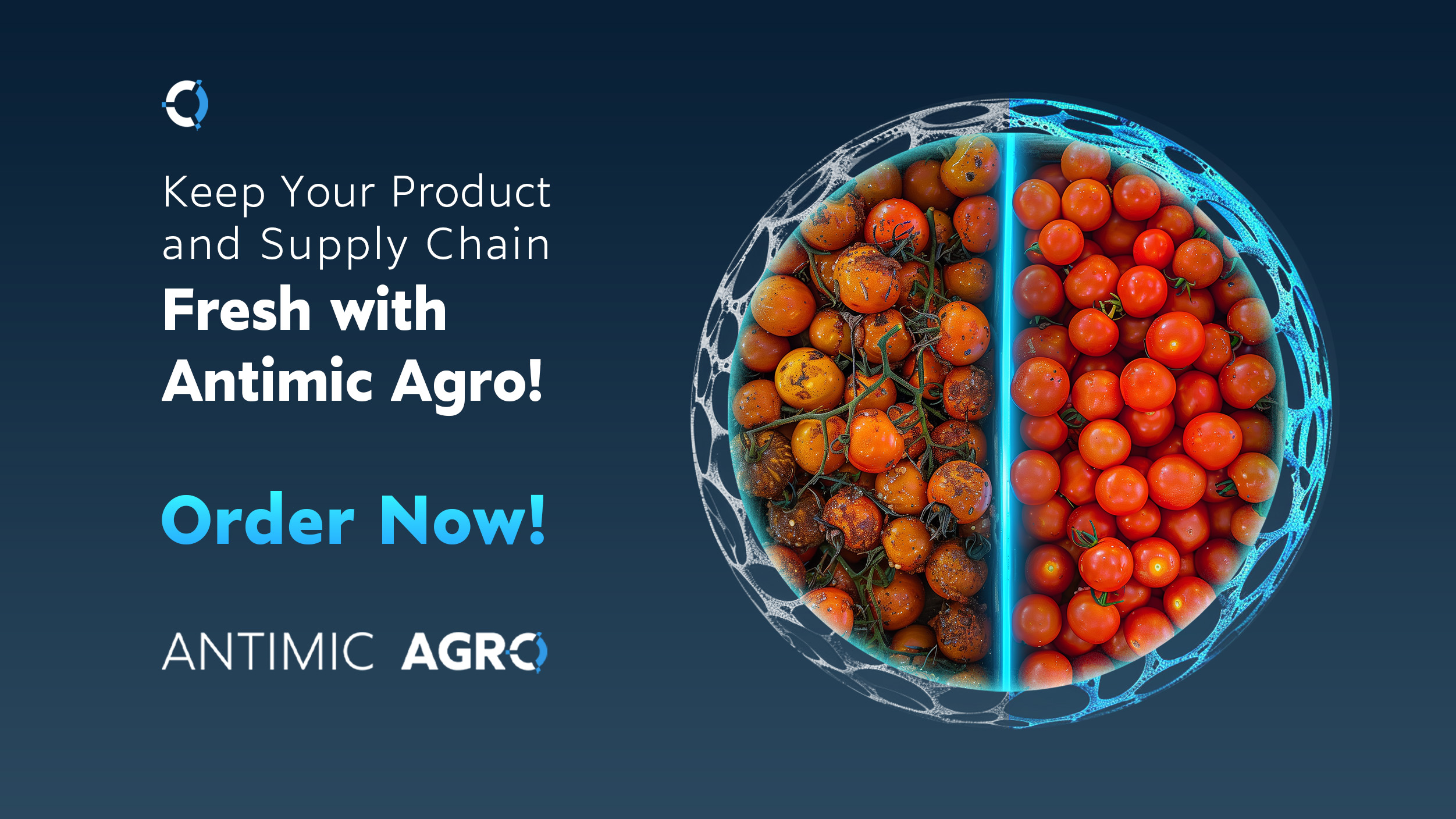 Keep Your Product and Supply Chain
Fresh with Antimic Agro!

Order Now!

ANTIMIC AGRO